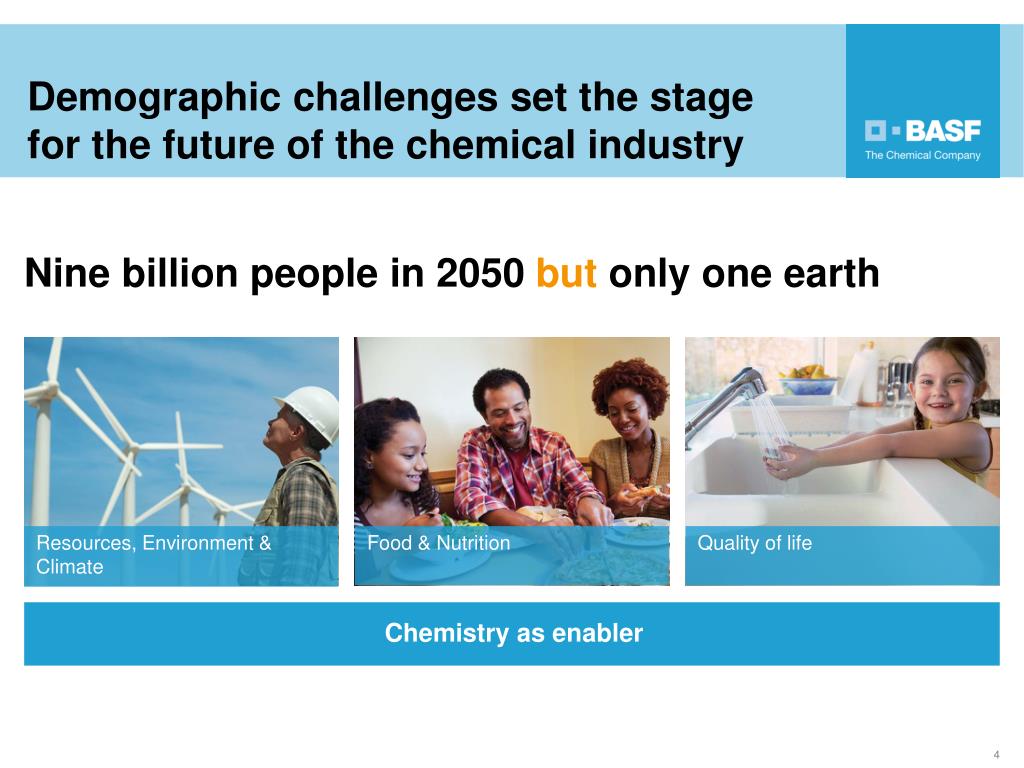 Demographic challenges set the stage for the future of the chemical industry

BASF
The Chemical Company

Nine billion people in 2050 but only one earth

Resources, Environment & Climate

Food & Nutrition

Quality of life

Chemistry as enabler

4